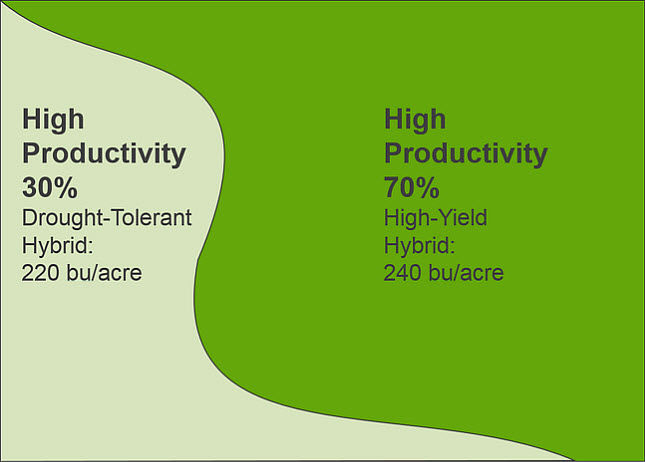 High Productivity 30%
Drought-Tolerant Hybrid: 220 bu/acre

High Productivity 70%
High-Yield Hybrid: 240 bu/acre